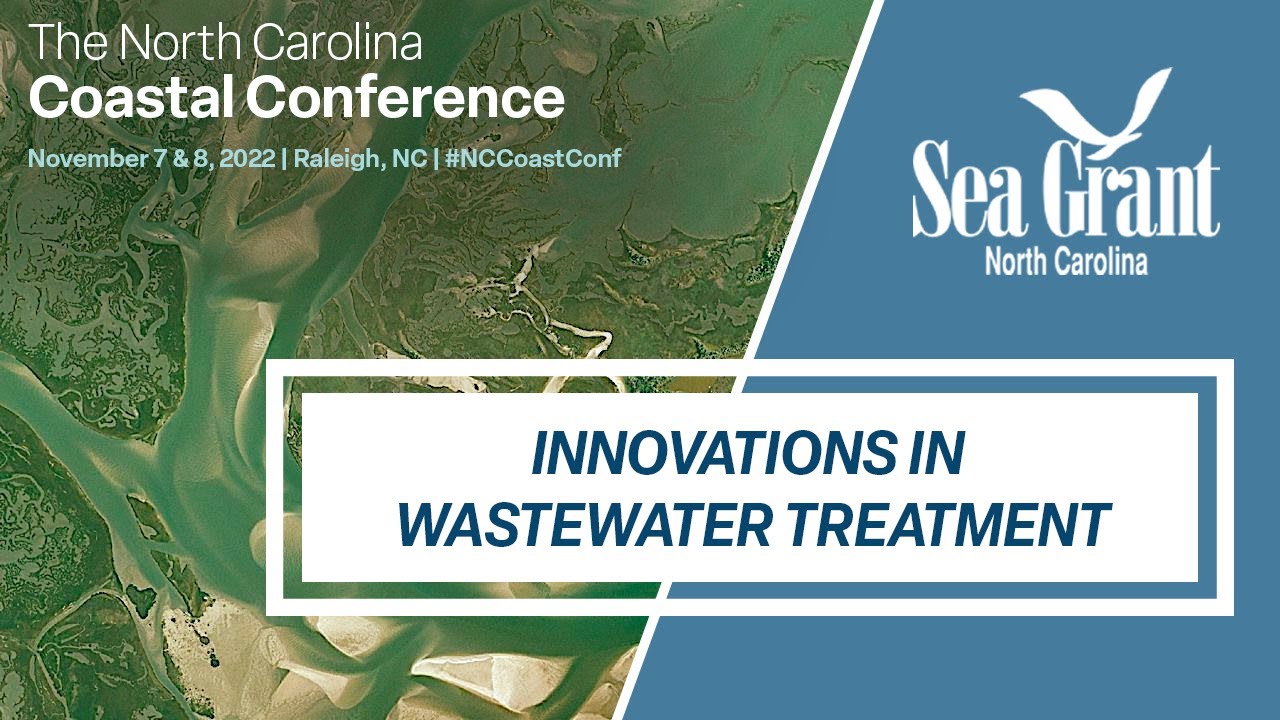 The North Carolina
Coastal Conference

November 7 & 8, 2022 | Raleigh, NC | #NCCoastConf

Sea Grant
North Carolina

INNOVATIONS IN
WASTEWATER TREATMENT